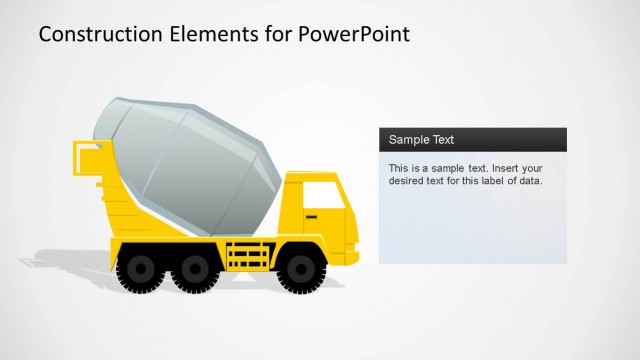 Construction Elements for PowerPoint

Sample Text

This is a sample text. Insert your desired text for this label of data.